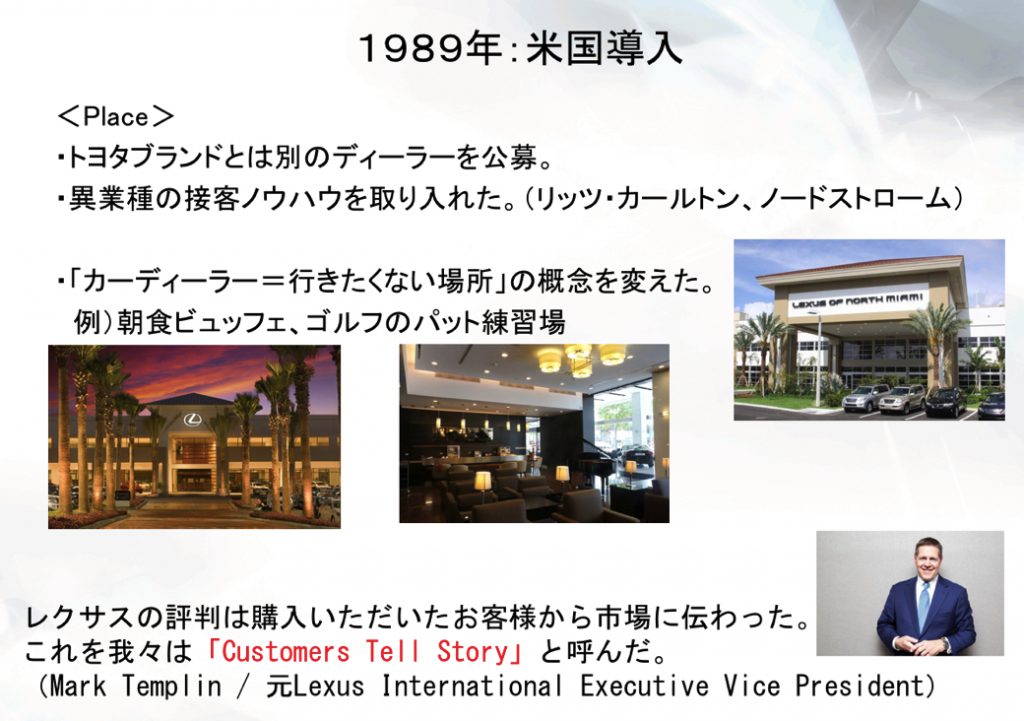 1989年:米国導入

＜Place＞
・トヨタブランドとは別のディーラーを公募。
・異業種の接客ノウハウを取り入れた。(リッツ・カールトン、ノードストローム)

・「カーディーラー＝行きたくない場所」の概念を変えた。
例)朝食ビュッフェ、ゴルフのパット練習場

LEXUS OF NORTH MIAMI

レクサスの評判は購入いただいたお客様から市場に伝わった。
これを我々は「Customers Tell Story」と呼んだ。
(Mark Templin / 元Lexus International Executive Vice President)